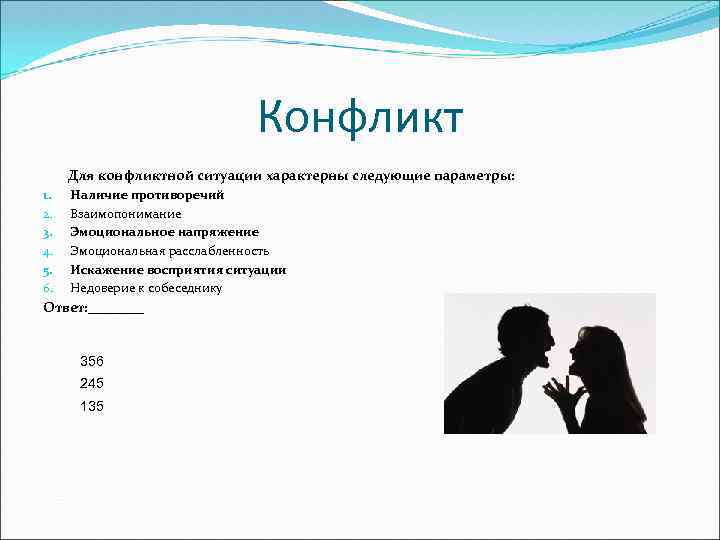 Конфликт

Для конфликтной ситуации характерны следующие параметры:

1. Наличие противоречий
2. Взаимопонимание
3. Эмоциональное напряжение
4. Эмоциональная расслабленность
5. Искажение восприятия ситуации
6. Недоверие к собеседнику

Ответ:________

356
245
135